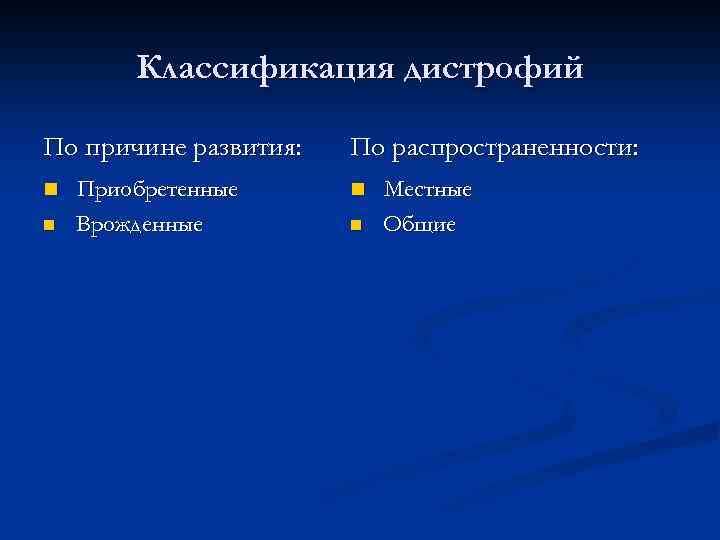 Классификация дистрофий

По причине развития:

- Приобретенные
- Врожденные

По распространенности:

- Местные
- Общие